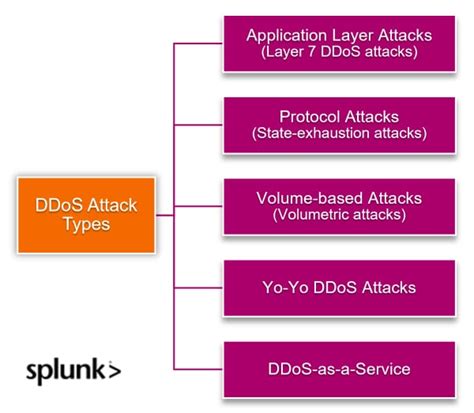 DDoS Attack Types

Application Layer Attacks
(Layer 7 DDoS attacks)

Protocol Attacks
(State-exhaustion attacks)

Volume-based Attacks
(Volumetric attacks)

Yo-Yo DDoS Attacks

DDoS-as-a-Service

splunk>